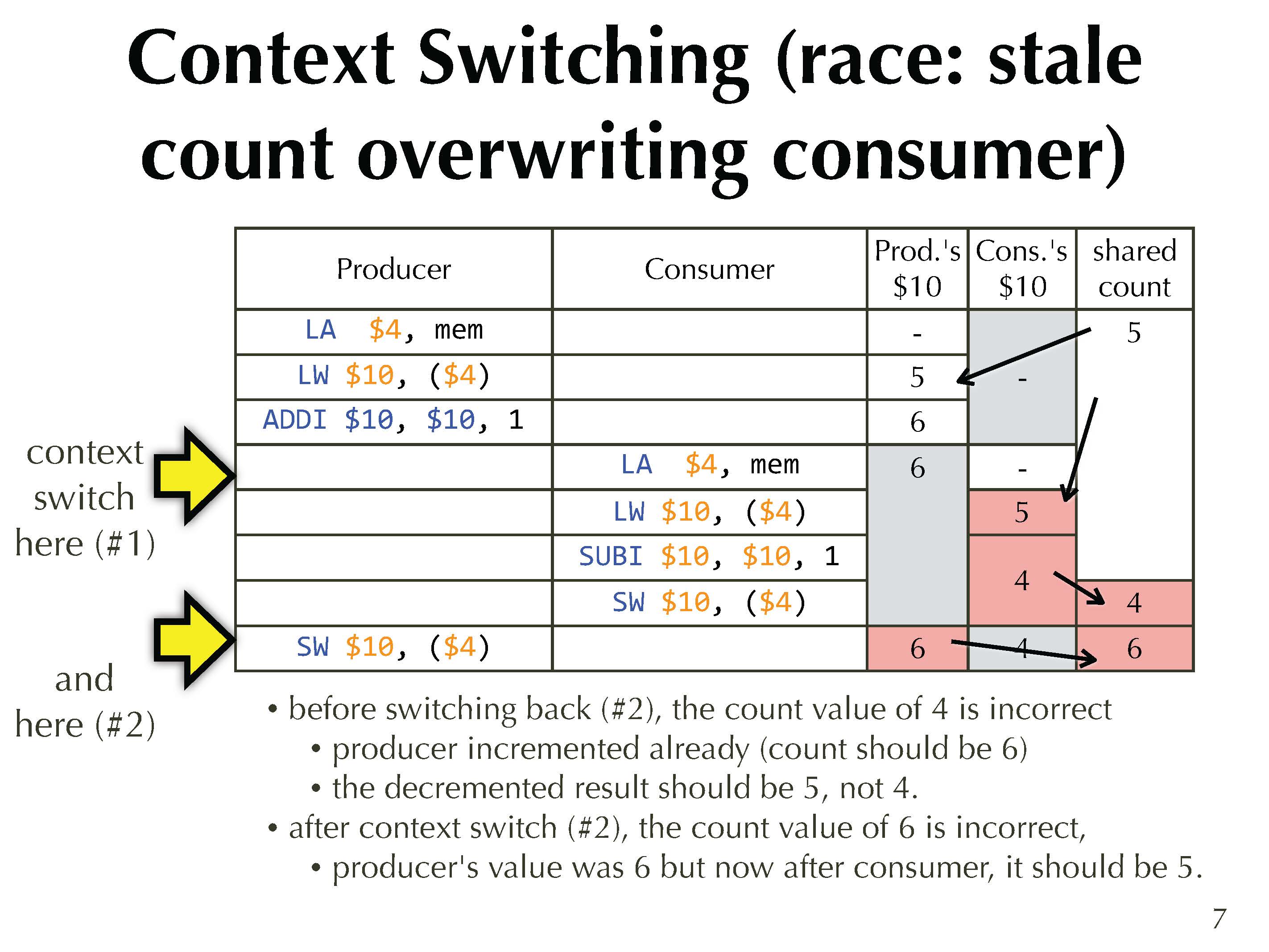 Context Switching (race: stale count overwriting consumer)

context switch here (#1)

and here (#2)

| Producer | Consumer | Prod.'s \$10 | Cons.'s \$10 | shared count |
|---|---|---|---|---|
| LA \$4, mem | | - | | 5 |
| LW \$10, (\$4) | | 5 | - | |
| ADDI \$10, \$10, 1 | | 6 | | |
| | LA \$4, mem | 6 | - | |
| | LW \$10, (\$4) | | 5 | |
| | SUBI \$10, \$10, 1 | | 4 | |
| | SW \$10, (\$4) | | | 4 |
| SW \$10, (\$4) | | 6 | 4 | 6 |

• before switching back (#2), the count value of 4 is incorrect
  • producer incremented already (count should be 6)
  • the decremented result should be 5, not 4.
• after context switch (#2), the count value of 6 is incorrect,
  • producer's value was 6 but now after consumer, it should be 5.

7